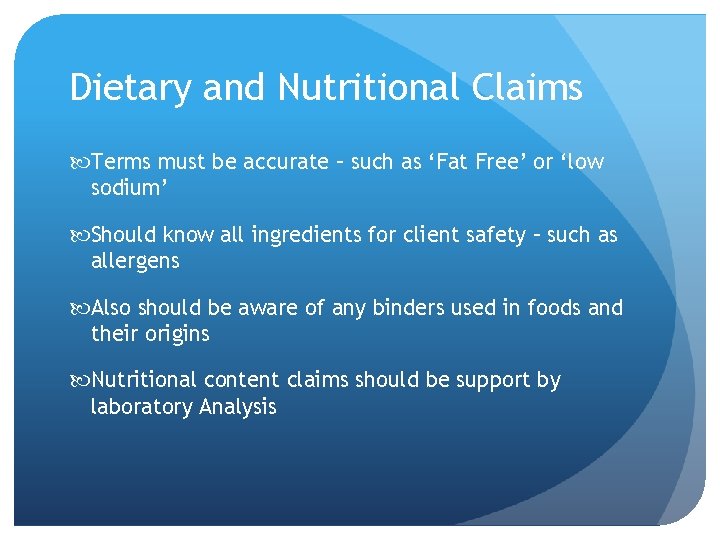 Dietary and Nutritional Claims

Terms must be accurate – such as ‘Fat Free’ or ‘low sodium’

Should know all ingredients for client safety – such as allergens

Also should be aware of any binders used in foods and their origins

Nutritional content claims should be support by laboratory Analysis